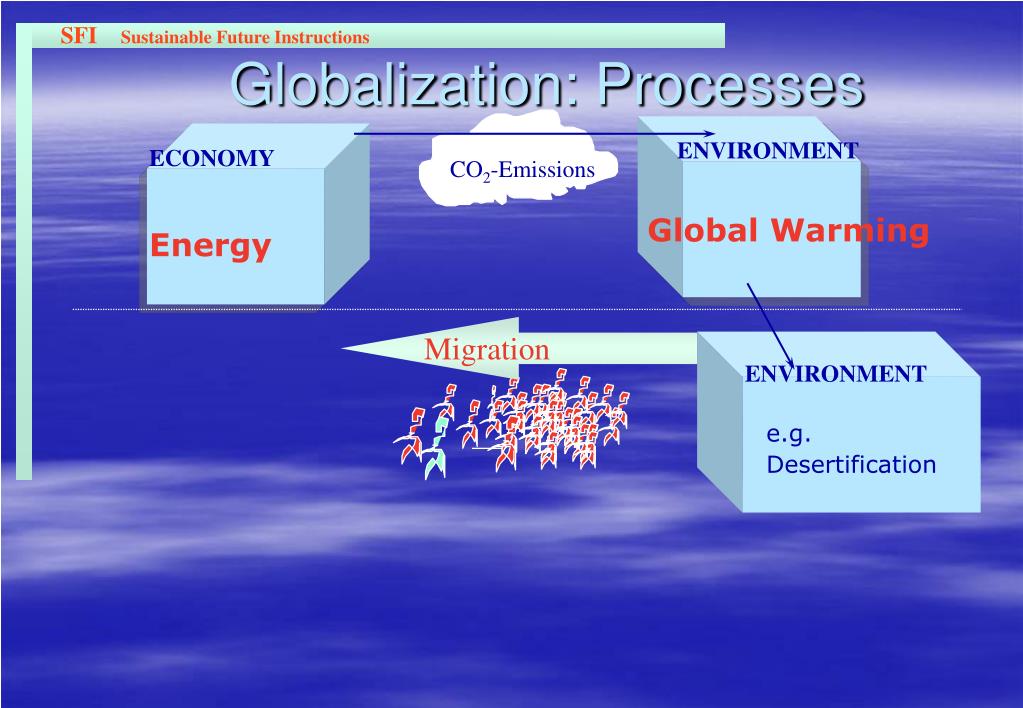 SFI Sustainable Future Instructions

Globalization: Processes

ECONOMY

Energy

$CO_2$-Emissions

ENVIRONMENT

Global Warming

Migration

ENVIRONMENT

e.g. Desertification